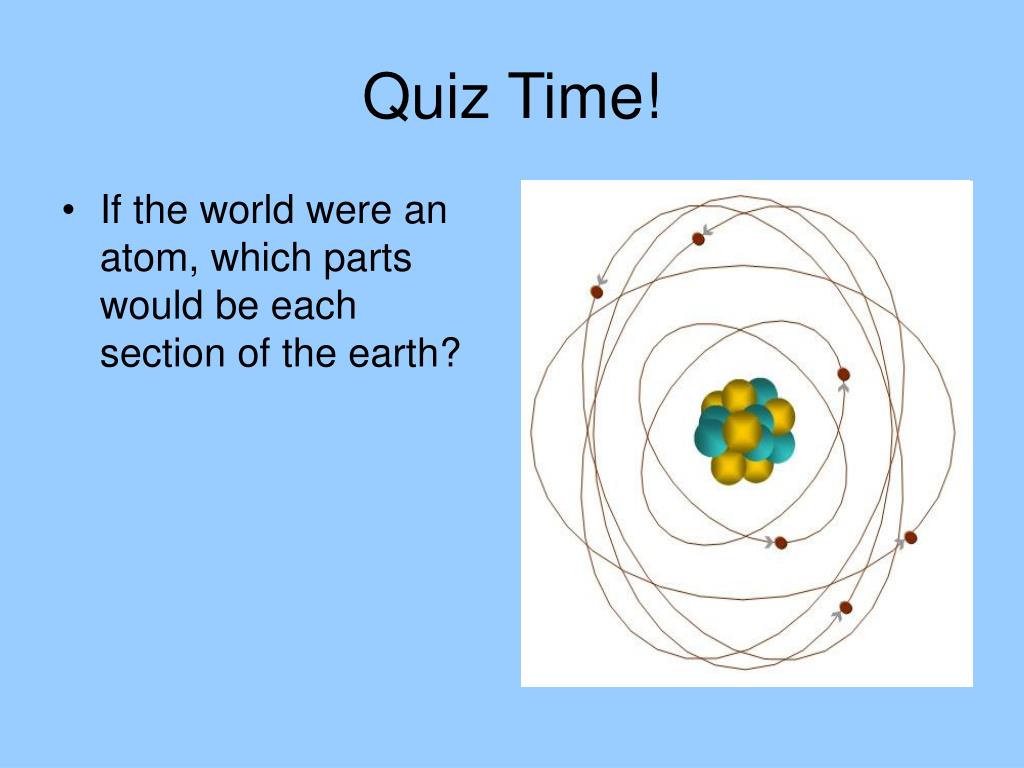 Quiz Time!

• If the world were an atom, which parts would be each section of the earth?